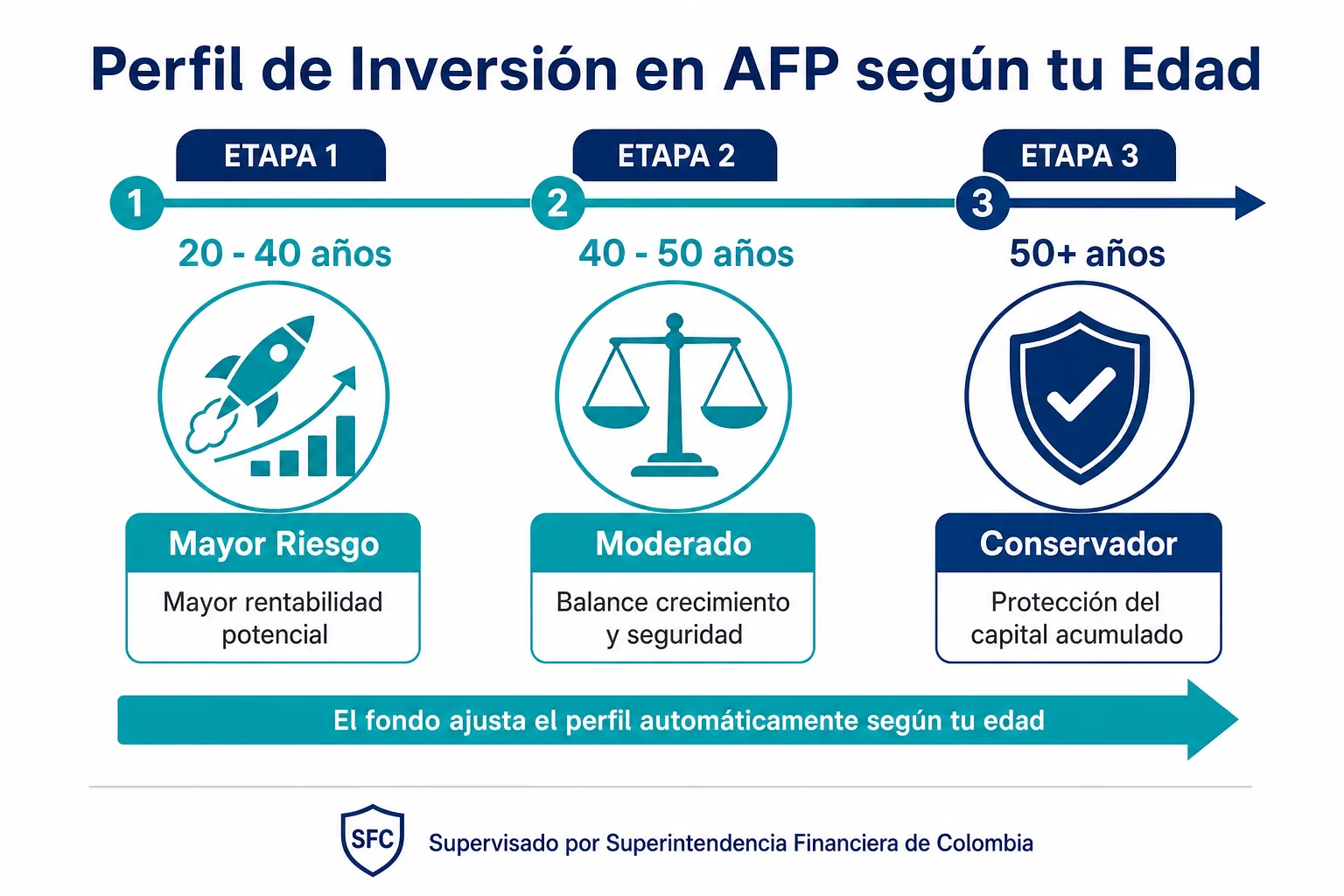 Perfil de Inversión en AFP según tu Edad

ETAPA 1
1
20 - 40 años
Mayor Riesgo
Mayor rentabilidad potencial

ETAPA 2
2
40 - 50 años
Moderado
Balance crecimiento y seguridad

ETAPA 3
3
50+ años
Conservador
Protección del capital acumulado

El fondo ajusta el perfil automáticamente según tu edad

SFC
Supervisado por Superintendencia Financiera de Colombia